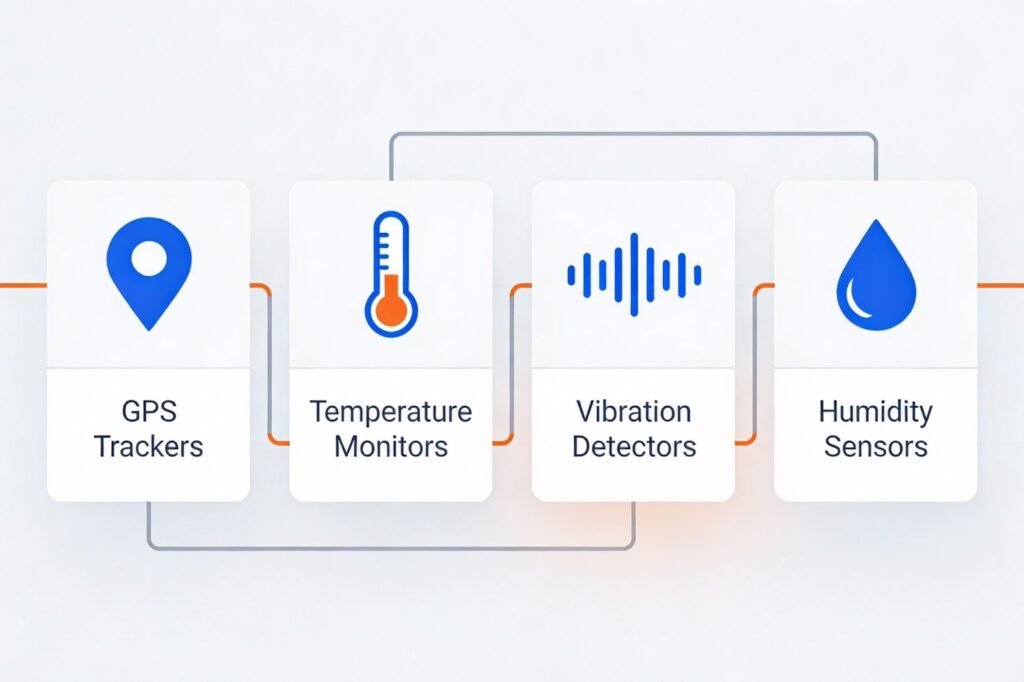 GPS Trackers

Temperature Monitors

Vibration Detectors

Humidity Sensors